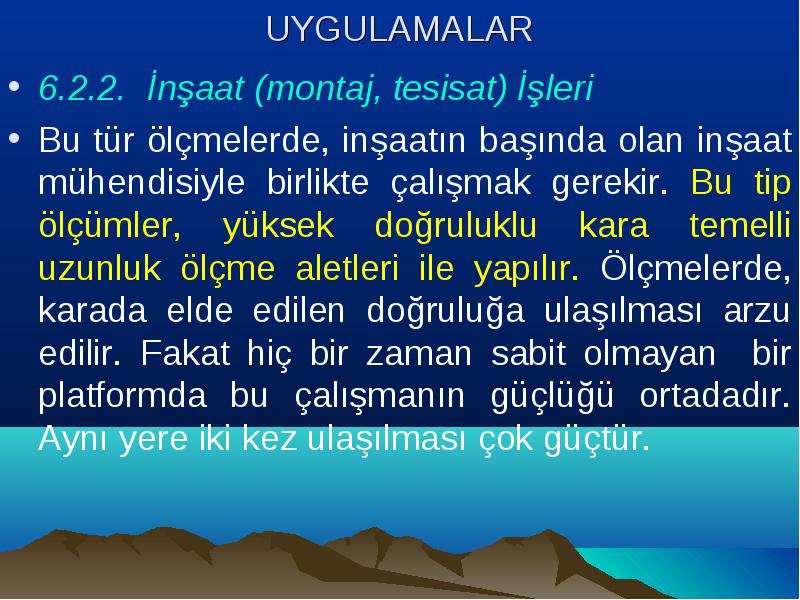 UYGULAMALAR

• 6.2.2. İnşaat (montaj, tesisat) İşleri

• Bu tür ölçmelerde, inşaatın başında olan inşaat mühendisiyle birlikte çalışmak gerekir. Bu tip ölçümler, yüksek doğruluklu kara temelli uzunluk ölçme aletleri ile yapılır. Ölçmelerde, karada elde edilen doğruluğa ulaşılması arzu edilir. Fakat hiç bir zaman sabit olmayan bir platformda bu çalışmanın güçlüğü ortadadır. Aynı yere iki kez ulaşılması çok güçtür.